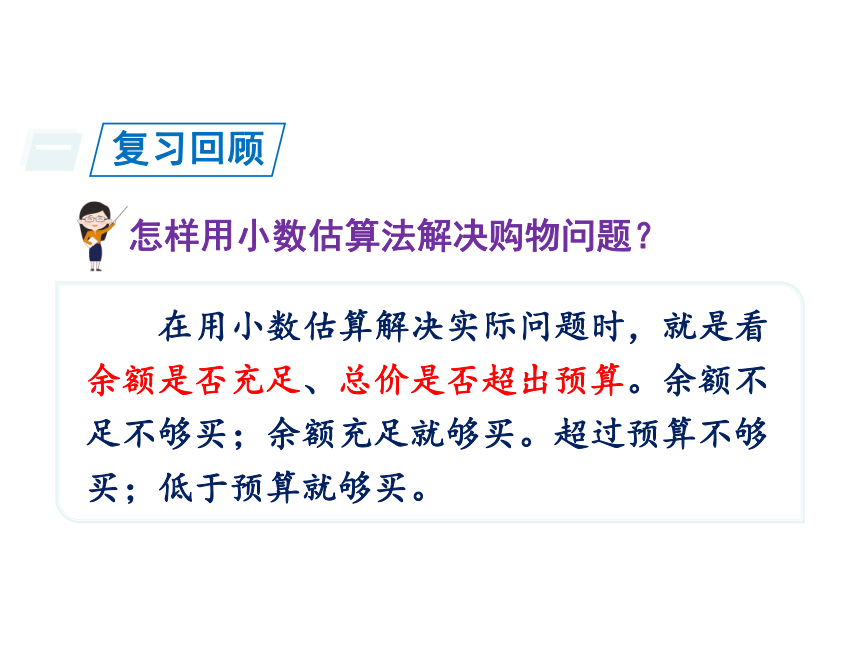 一 复习回顾

怎样用小数估算法解决购物问题？

在用小数估算解决实际问题时，就是看余额是否充足、总价是否超出预算。余额不足不够买；余额充足就够买。超过预算不够买；低于预算就够买。